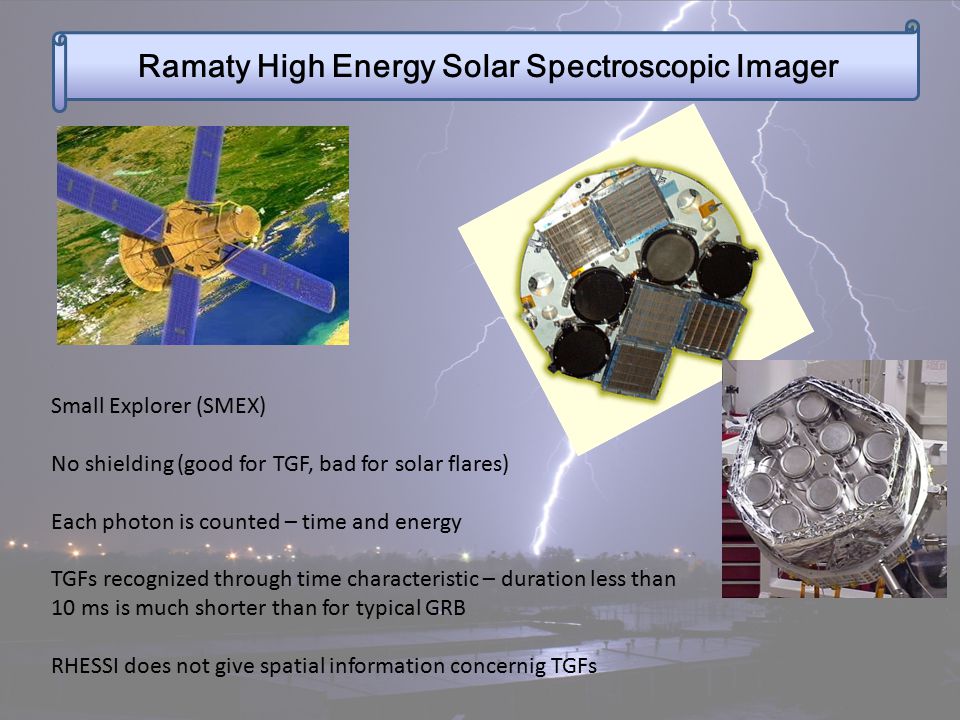 Ramaty High Energy Solar Spectroscopic Imager

Small Explorer (SMEX)

No shielding (good for TGF, bad for solar flares)

Each photon is counted – time and energy

TGFs recognized through time characteristic – duration less than 10 ms is much shorter than for typical GRB

RHESSI does not give spatial information concernig TGFs